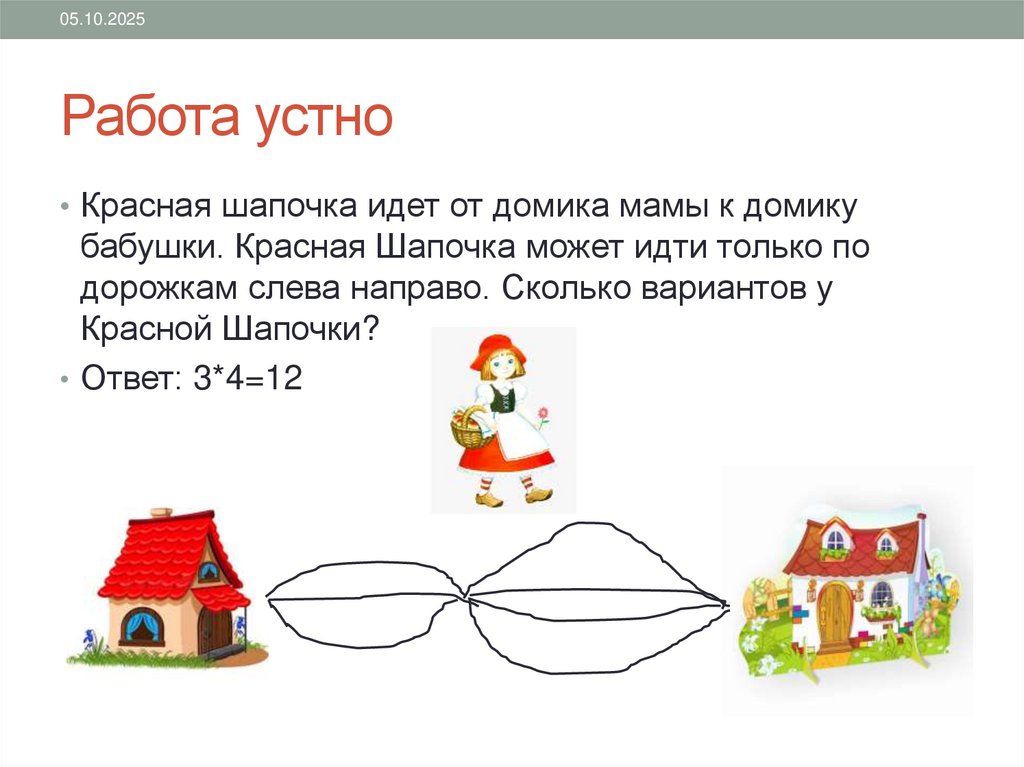 05.10.2025

Работа устно

• Красная шапочка идет от домика мамы к домику бабушки. Красная Шапочка может идти только по дорожкам слева направо. Сколько вариантов у Красной Шапочки?

• Ответ: 3*4=12